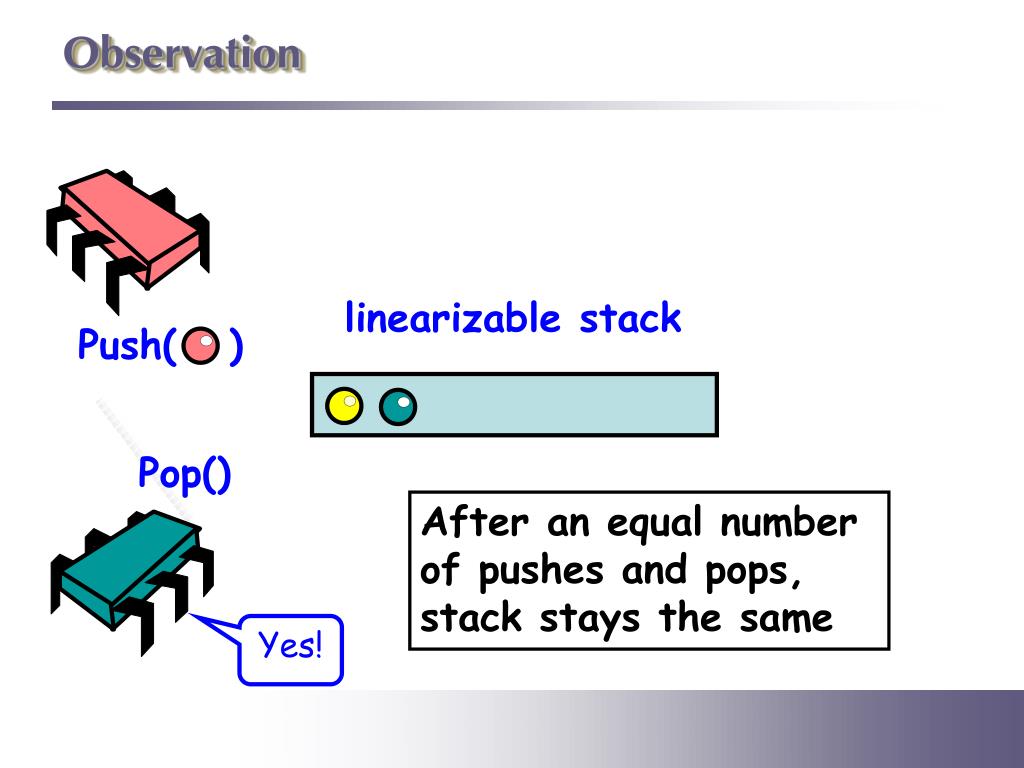 Observation

Push( )

linearizable stack

Pop()

After an equal number of pushes and pops, stack stays the same

Yes!